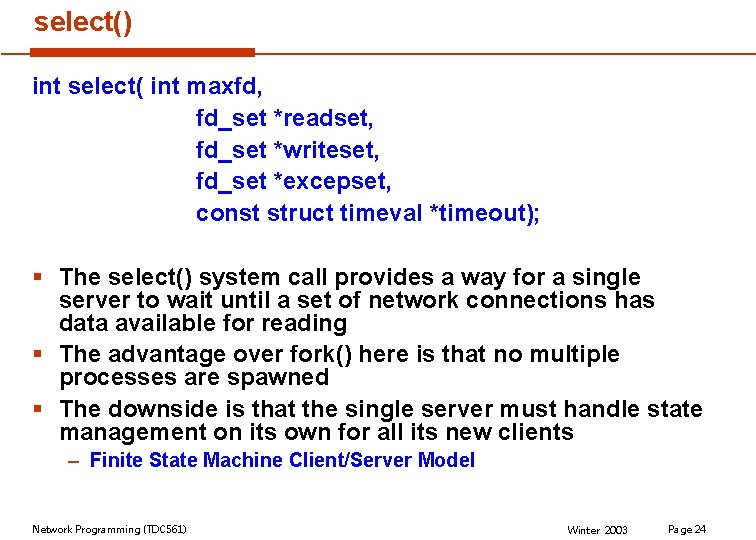 select()

int select( int maxfd,
fd_set *readset,
fd_set *writeset,
fd_set *excepset,
const struct timeval *timeout);

▪ The select() system call provides a way for a single server to wait until a set of network connections has data available for reading
▪ The advantage over fork() here is that no multiple processes are spawned
▪ The downside is that the single server must handle state management on its own for all its new clients
– Finite State Machine Client/Server Model

Network Programming (TDC561) Winter 2003 Page 24